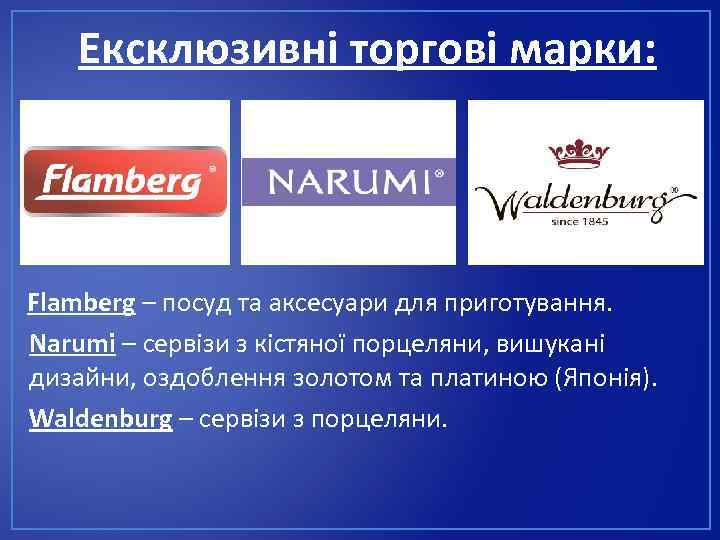 Ексклюзивні торгові марки:

Flamberg®

NARUMI®

Waldenburg®
since 1845

Flamberg – посуд та аксесуари для приготування.

Narumi – сервізи з кістяної порцеляни, вишукані дизайни, оздоблення золотом та платиною (Японія).

Waldenburg – сервізи з порцеляни.